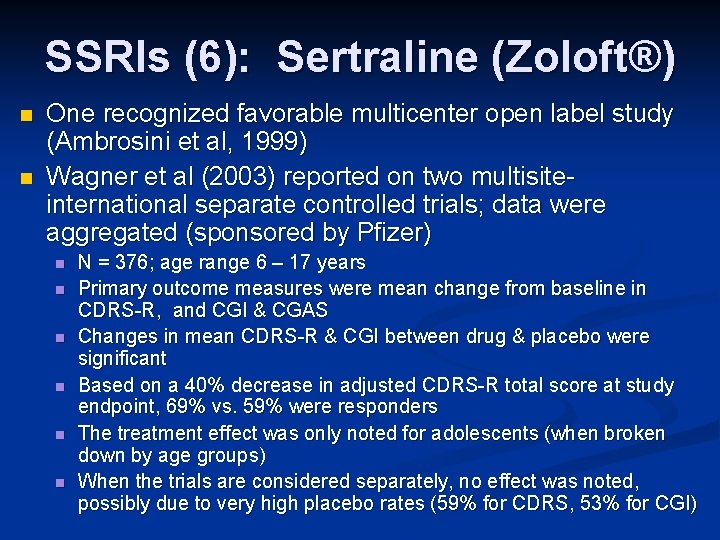 SSRIs (6): Sertraline (Zoloft®)

One recognized favorable multicenter open label study (Ambrosini et al, 1999)

Wagner et al (2003) reported on two multisite-international separate controlled trials; data were aggregated (sponsored by Pfizer)

N = 376; age range 6 – 17 years

Primary outcome measures were mean change from baseline in CDRS-R, and CGI & CGAS

Changes in mean CDRS-R & CGI between drug & placebo were significant

Based on a 40% decrease in adjusted CDRS-R total score at study endpoint, 69% vs. 59% were responders

The treatment effect was only noted for adolescents (when broken down by age groups)

When the trials are considered separately, no effect was noted, possibly due to very high placebo rates (59% for CDRS, 53% for CGI)